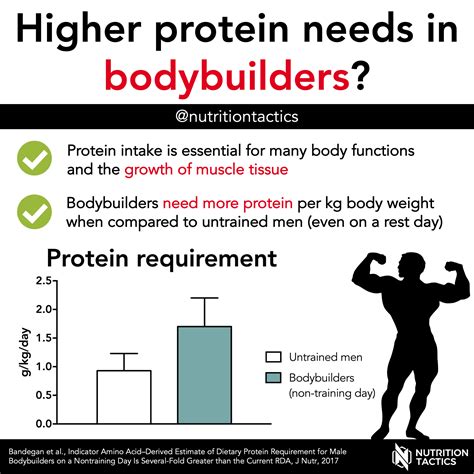 Higher protein needs in bodybuilders?

@nutritiontactics

Protein intake is essential for many body functions and the growth of muscle tissue

Bodybuilders need more protein per kg body weight when compared to untrained men (even on a rest day)

Protein requirement

g/kg/day

2.5
2.0
1.5
1.0
0.5
0.0

Untrained men

Bodybuilders (non-training day)

Bandegan et al., Indicator Amino Acid–Derived Estimate of Dietary Protein Requirement for Male Bodybuilders on a Nontraining Day Is Several-Fold Greater than the Current RDA, J Nutr, 2017

NUTRITION TACTICS